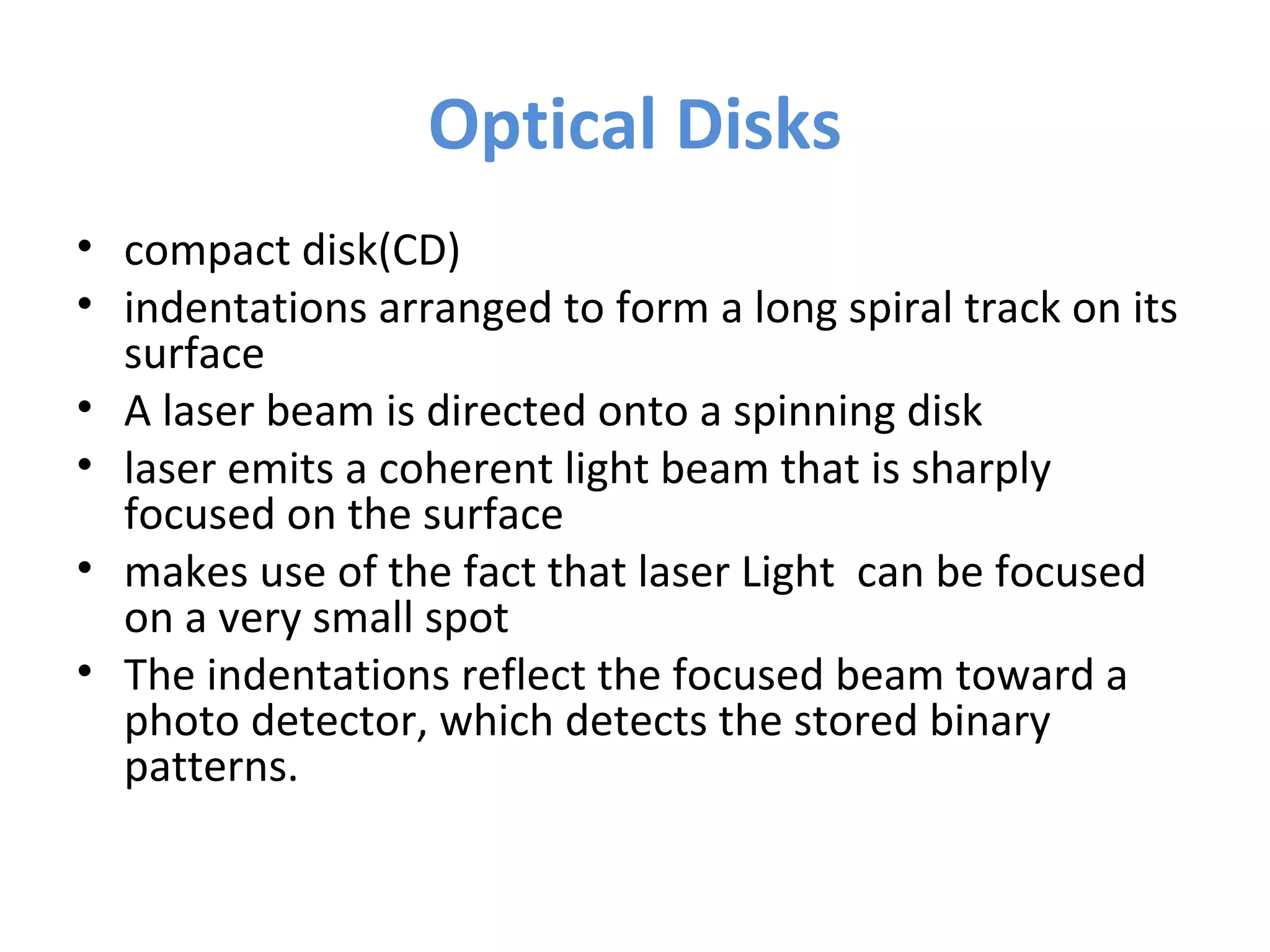 Optical Disks

• compact disk(CD)
• indentations arranged to form a long spiral track on its surface
• A laser beam is directed onto a spinning disk
• laser emits a coherent light beam that is sharply focused on the surface
• makes use of the fact that laser Light  can be focused on a very small spot
• The indentations reflect the focused beam toward a photo detector, which detects the stored binary patterns.